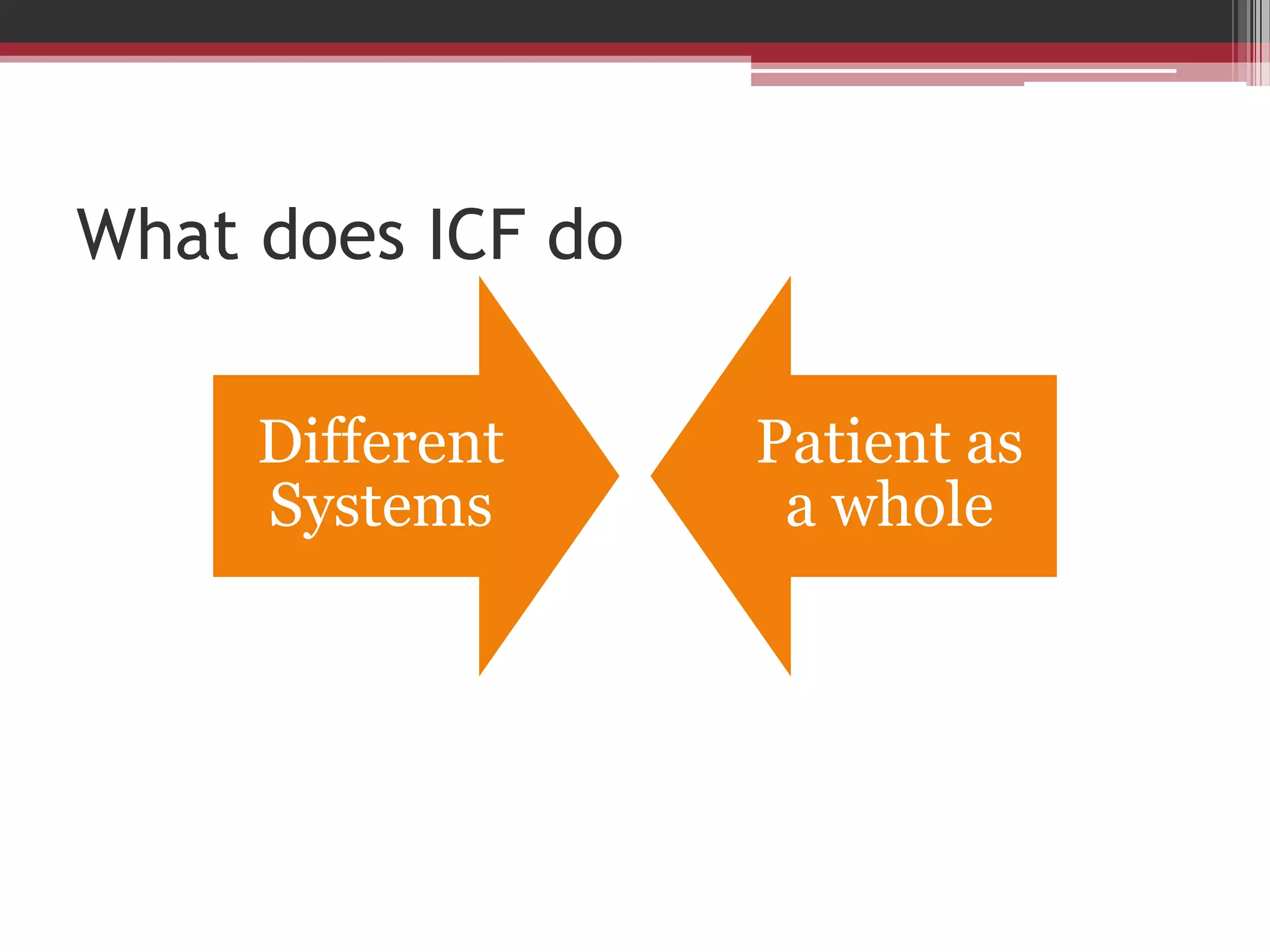 What does ICF do

Different Systems

Patient as a whole